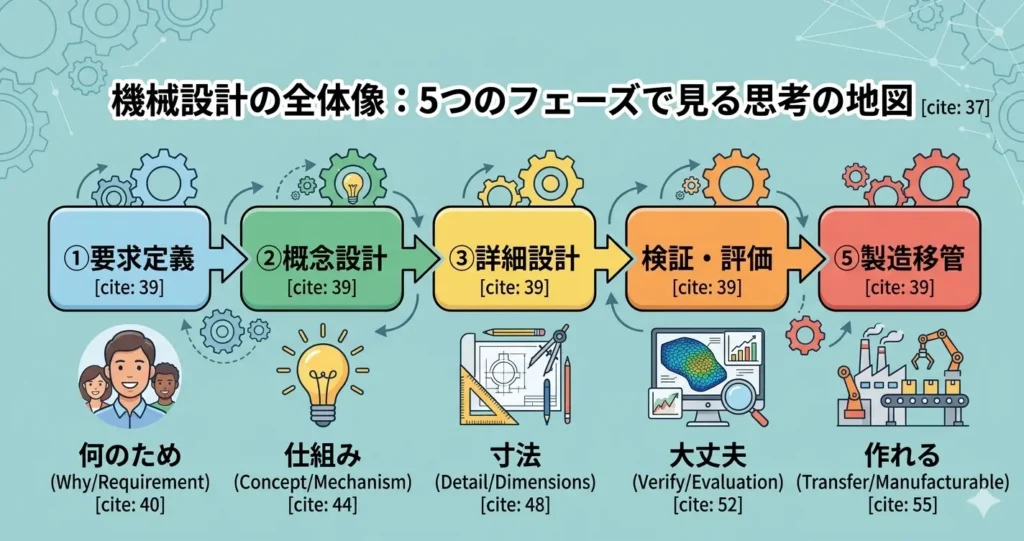 機械設計の全体像：5つのフェーズで見る思考の地図 [cite: 37]

①要求定義
[cite: 39]

②概念設計
[cite: 39]

③詳細設計
[cite: 39]

検証・評価
[cite: 39]

⑤製造移管
[cite: 39]

何のため
(Why/Requirement)
[cite: 40]

仕組み
(Concept/Mechanism)
[cite: 44]

寸法
(Detail/Dimensions)
[cite: 48]

大丈夫
(Verify/Evaluation)
[cite: 52]

作れる
(Transfer/Manufacturable)
[cite: 55]